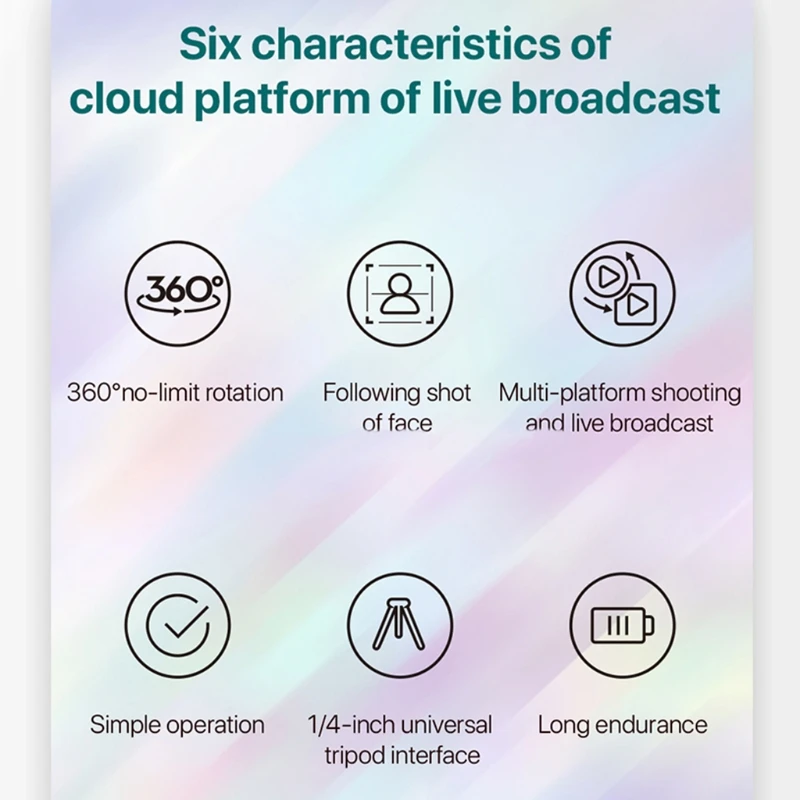 Six characteristics of cloud platform of live broadcast

360°

360°no-limit rotation

Following shot of face

Multi-platform shooting and live broadcast

Simple operation

1/4-inch universal tripod interface

Long endurance